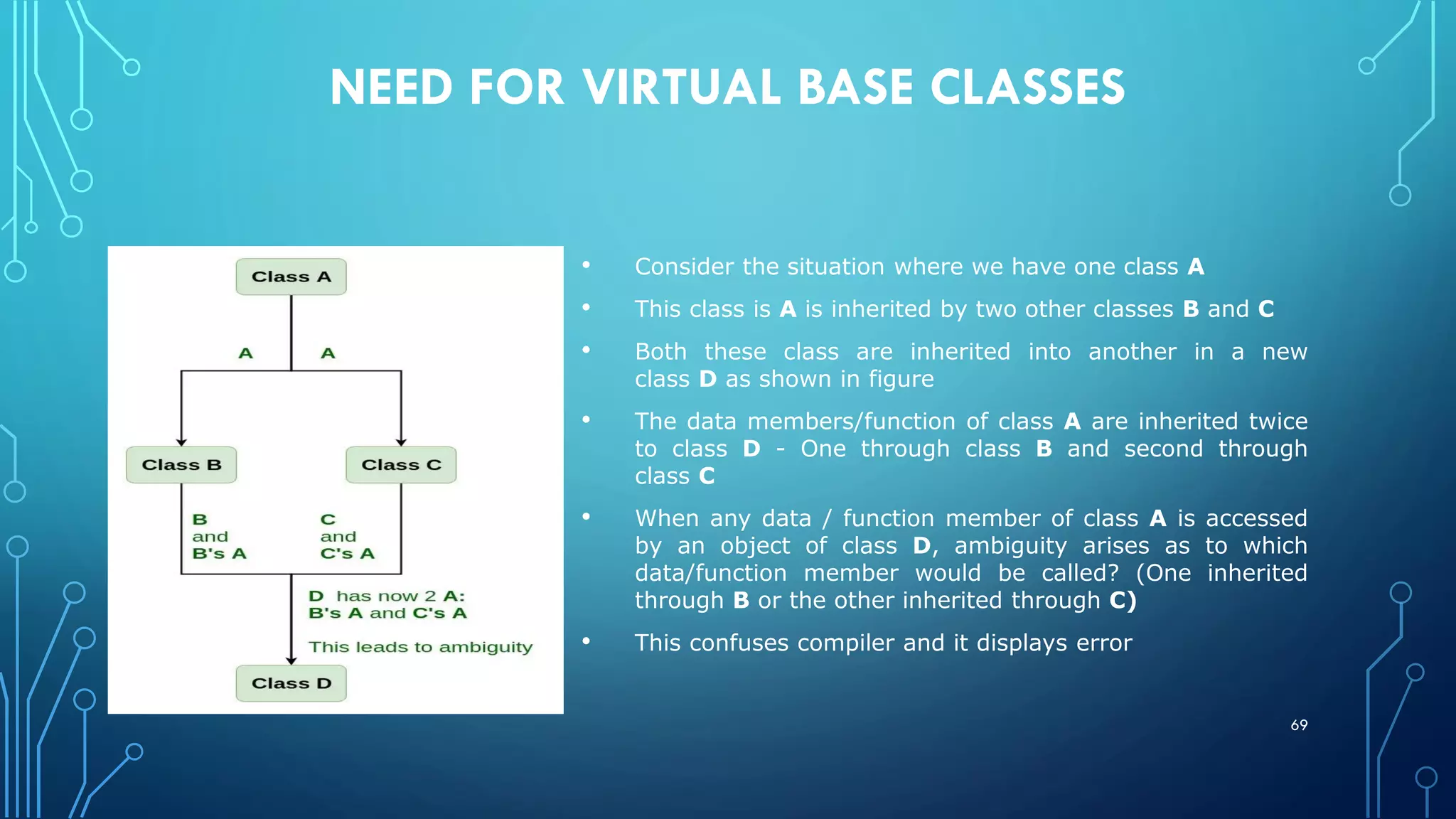 NEED FOR VIRTUAL BASE CLASSES

Class A

A A

Class B

Class C

B and B's A

C and C's A

D has now 2 A: B's A and C's A

This leads to ambiguity

Class D

• Consider the situation where we have one class A

• This class is A is inherited by two other classes B and C

• Both these class are inherited into another in a new class D as shown in figure

• The data members/function of class A are inherited twice to class D - One through class B and second through class C

• When any data / function member of class A is accessed by an object of class D, ambiguity arises as to which data/function member would be called? (One inherited through B or the other inherited through C)

• This confuses compiler and it displays error

69